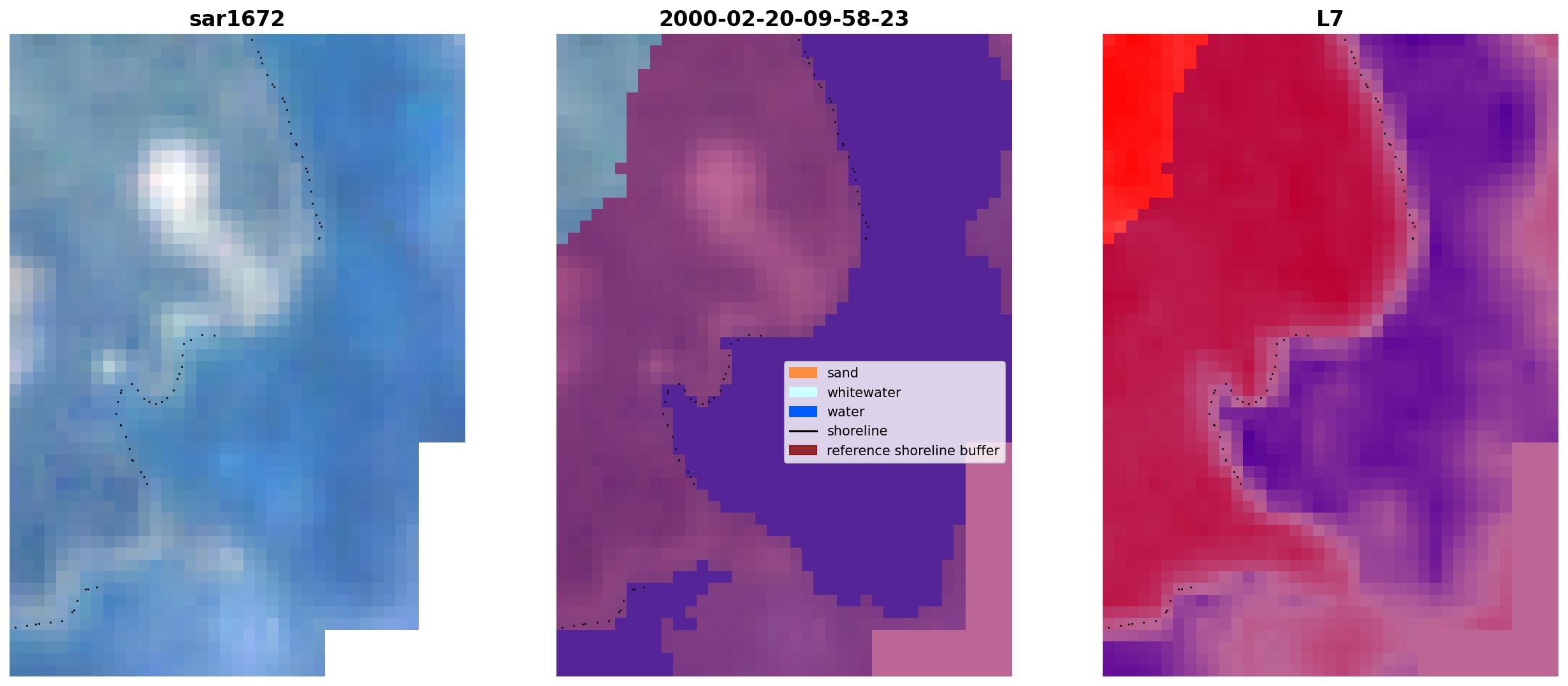 sar1672

2000-02-20-09-58-23

sand
whitewater
water
shoreline
reference shoreline buffer

L7